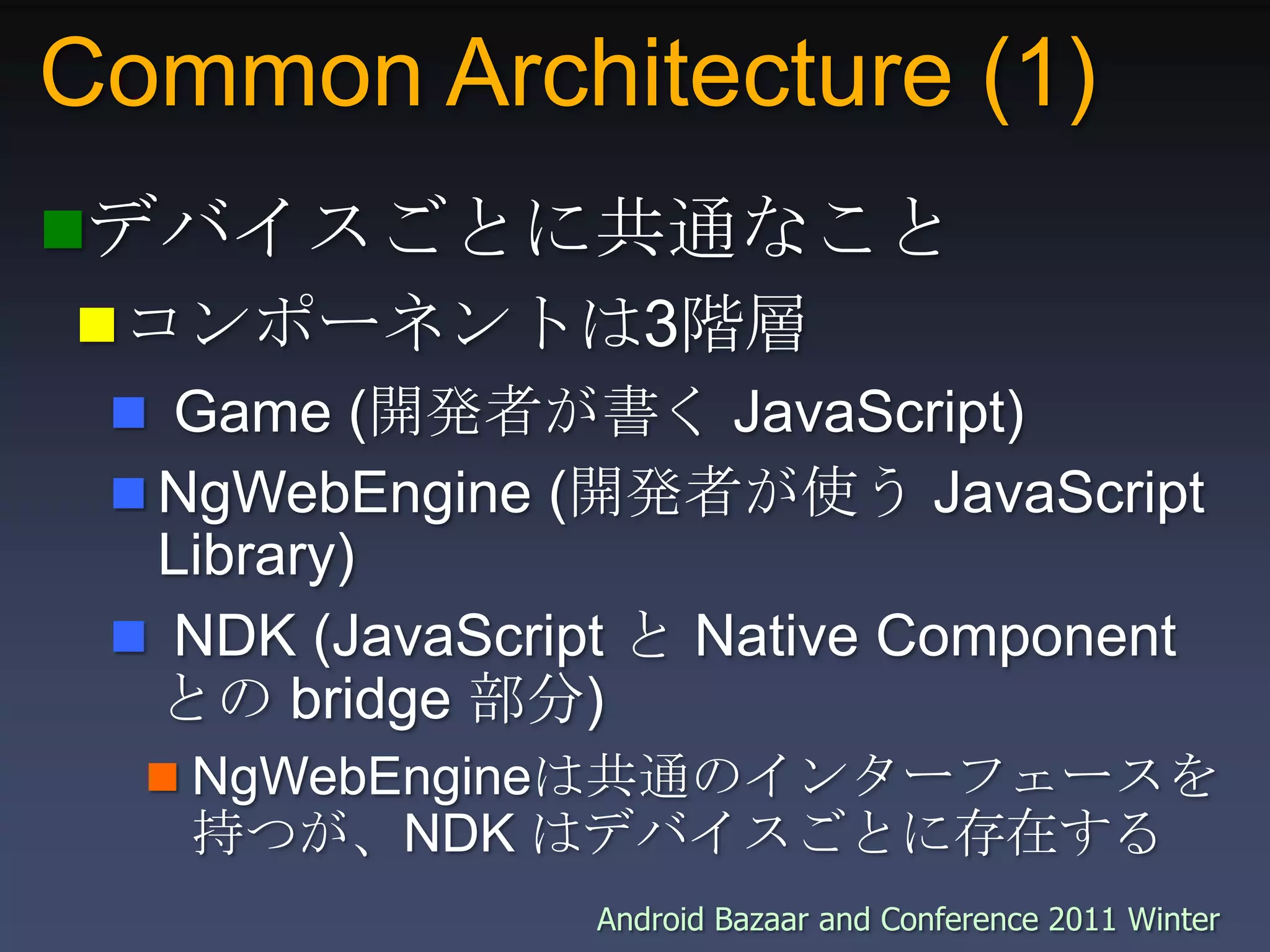 Common Architecture (1)

デバイスごとに共通なこと

コンポーネントは3階層

Game (開発者が書く JavaScript)

NgWebEngine (開発者が使う JavaScript Library)

NDK (JavaScript と Native Component との bridge 部分)

NgWebEngineは共通のインターフェースを持つが、NDK はデバイスごとに存在する

Android Bazaar and Conference 2011 Winter